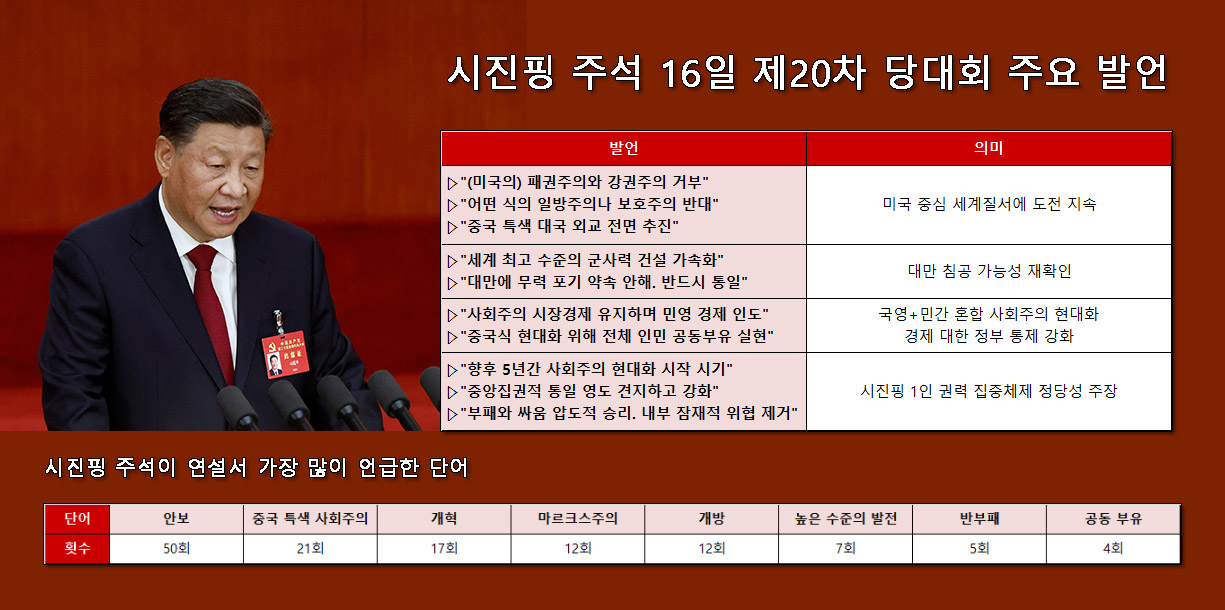 시진핑 주석 16일 제20차 당대회 주요 발언

| 발언 | 의미 |
|---|---|
| ▷"(미국의) 패권주의와 강권주의 거부" ▷"어떤 식의 일방주의나 보호주의 반대" ▷"중국 특색 대국 외교 전면 추진" | 미국 중심 세계질서에 도전 지속 |
| ▷"세계 최고 수준의 군사력 건설 가속화" ▷"대만에 무력 포기 약속 안해. 반드시 통일" | 대만 침공 가능성 재확인 |
| ▷"사회주의 시장경제 유지하며 민영 경제 인도" ▷"중국식 현대화 위해 전체 인민 공동부유 실현" | 국영+민간 혼합 사회주의 현대화 경제 대한 정부 통제 강화 |
| ▷"향후 5년간 사회주의 현대화 시작 시기" ▷"중앙집권적 통일 영도 견지하고 강화" ▷"부패와 싸움 압도적 승리. 내부 잠재적 위협 제거" | 시진핑 1인 권력 집중체제 정당성 주장 |

시진핑 주석이 연설서 가장 많이 언급한 단어

| 단어 | 안보 | 중국 특색 사회주의 | 개혁 | 마르크스주의 | 개방 | 높은 수준의 발전 | 반부패 | 공동 부유 |
|---|---|---|---|---|---|---|---|---|
| 횟수 | 50회 | 21회 | 17회 | 12회 | 12회 | 7회 | 5회 | 4회 |